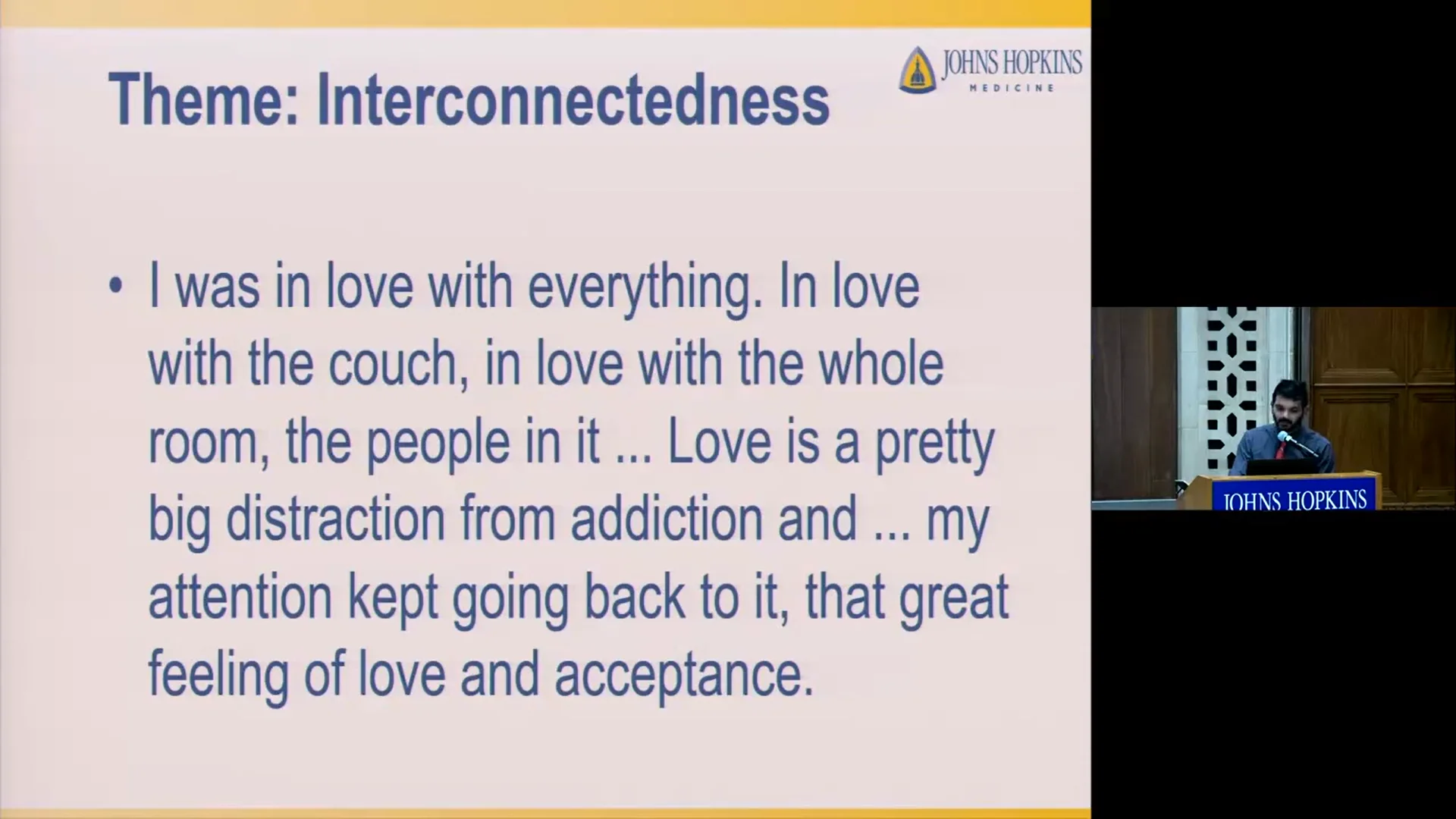 Theme: Interconnectedness

JOHNS HOPKINS
MEDICINE

• I was in love with everything. In love with the couch, in love with the whole room, the people in it ... Love is a pretty big distraction from addiction and ... my attention kept going back to it, that great feeling of love and acceptance.

JOHNS HOPKINS